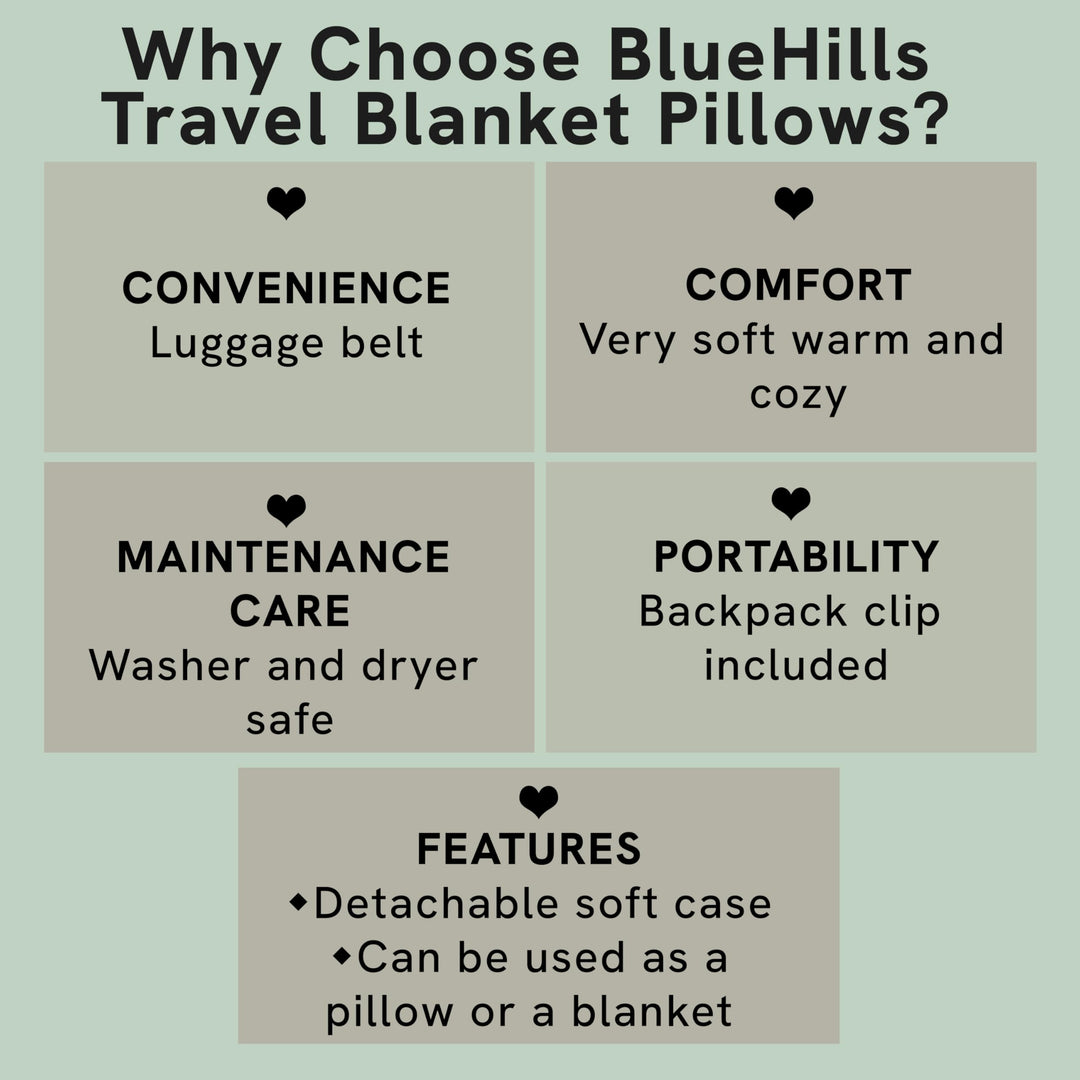 Why Choose BlueHills Travel Blanket Pillows?

❤
CONVENIENCE
Luggage belt

❤
COMFORT
Very soft warm and cozy

❤
MAINTENANCE CARE
Washer and dryer safe

❤
PORTABILITY
Backpack clip included

❤
FEATURES
◆Detachable soft case
◆Can be used as a pillow or a blanket